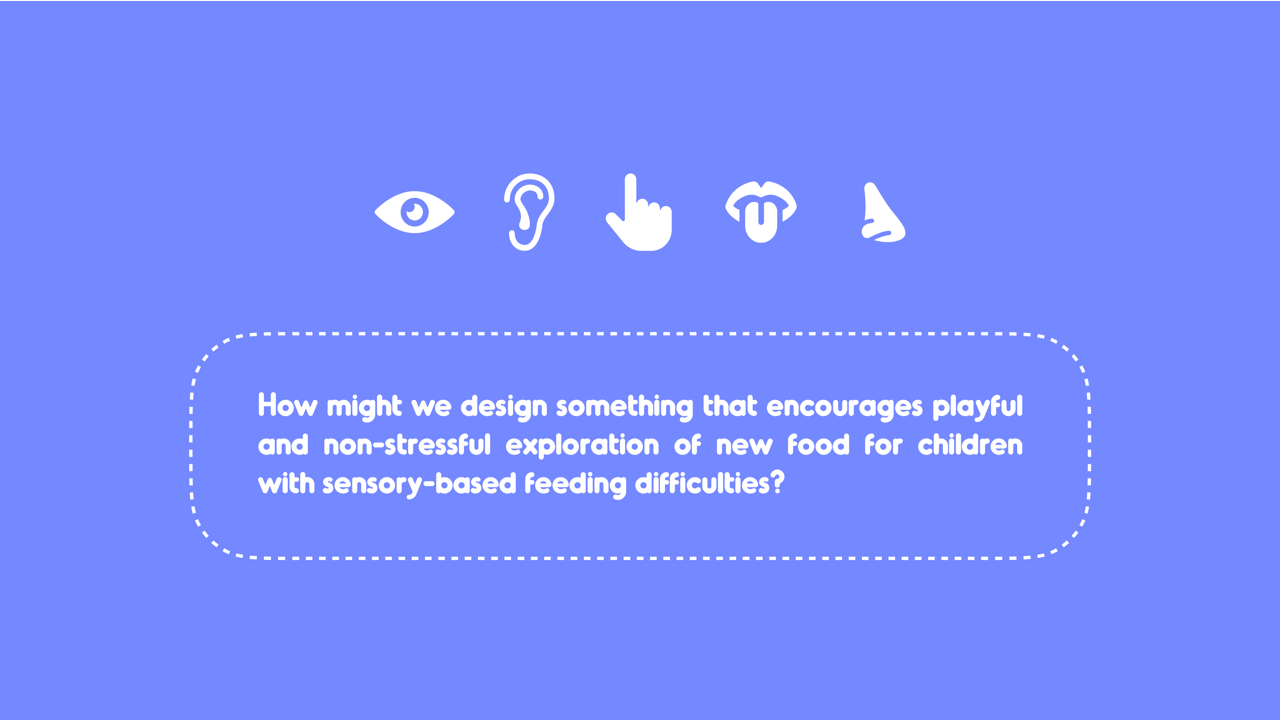 How might we design something that encourages playful and non-stressful exploration of new food for children with sensory-based feeding difficulties?